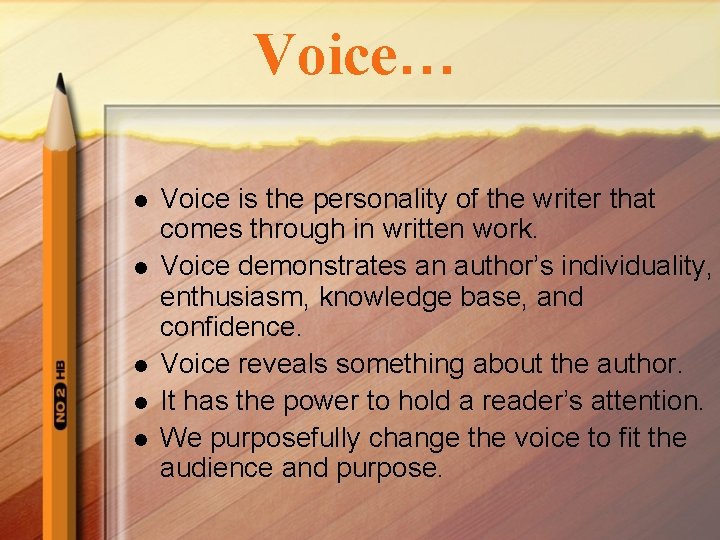 Voice…

NO 2 HB

- Voice is the personality of the writer that comes through in written work.
- Voice demonstrates an author's individuality, enthusiasm, knowledge base, and confidence.
- Voice reveals something about the author.
- It has the power to hold a reader's attention.
- We purposefully change the voice to fit the audience and purpose.